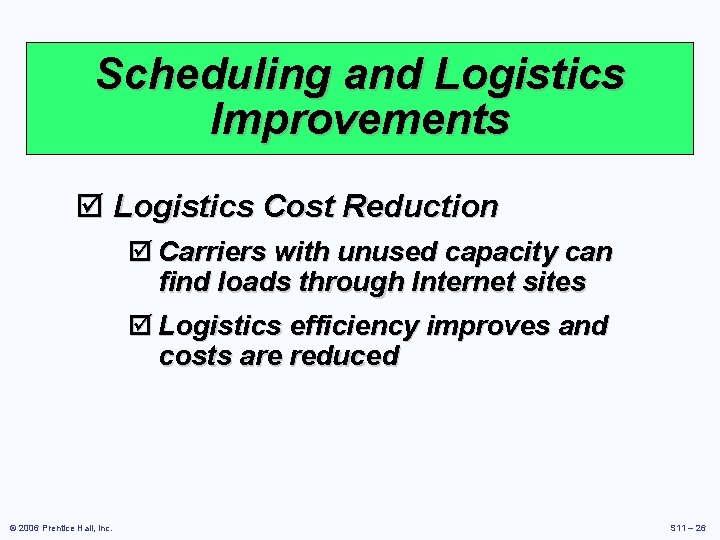 Scheduling and Logistics Improvements

☑ Logistics Cost Reduction

☑ Carriers with unused capacity can find loads through Internet sites

☑ Logistics efficiency improves and costs are reduced

© 2006 Prentice Hall, Inc.

S11 – 26